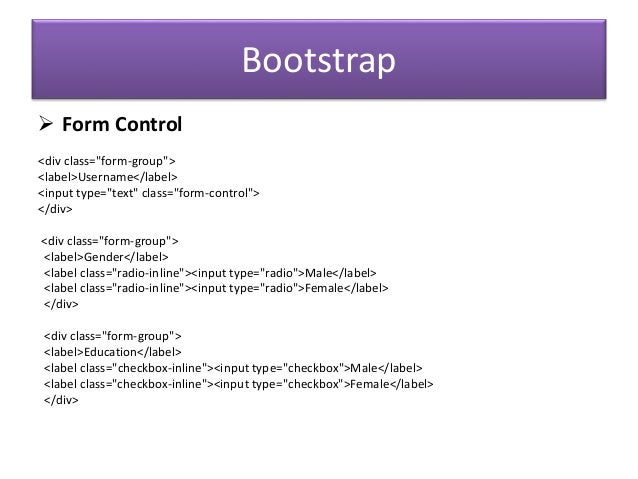 Bootstrap

➢ Form Control

<div class="form-group">
<label>Username</label>
<input type="text" class="form-control">
</div>

<div class="form-group">
<label>Gender</label>
<label class="radio-inline"><input type="radio">Male</label>
<label class="radio-inline"><input type="radio">Female</label>
</div>

<div class="form-group">
<label>Education</label>
<label class="checkbox-inline"><input type="checkbox">Male</label>
<label class="checkbox-inline"><input type="checkbox">Female</label>
</div>